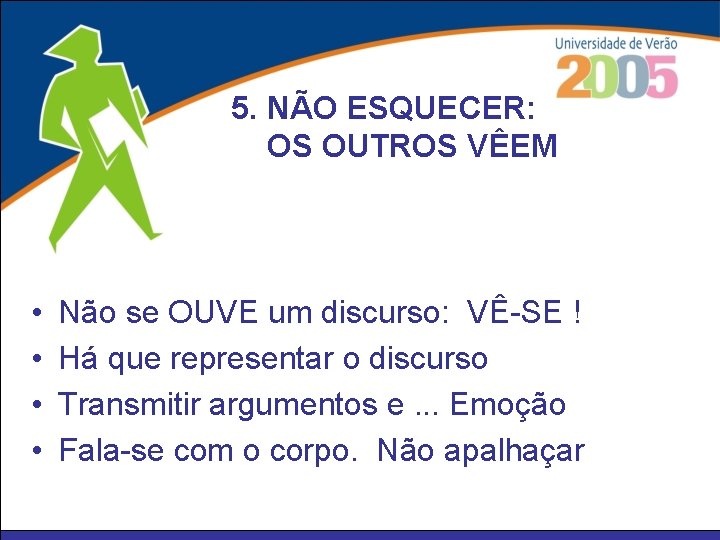 Universidade de Verão
2005

5. NÃO ESQUECER:
OS OUTROS VÊEM

• Não se OUVE um discurso: VÊ-SE !
• Há que representar o discurso
• Transmitir argumentos e ... Emoção
• Fala-se com o corpo. Não apalhaçar